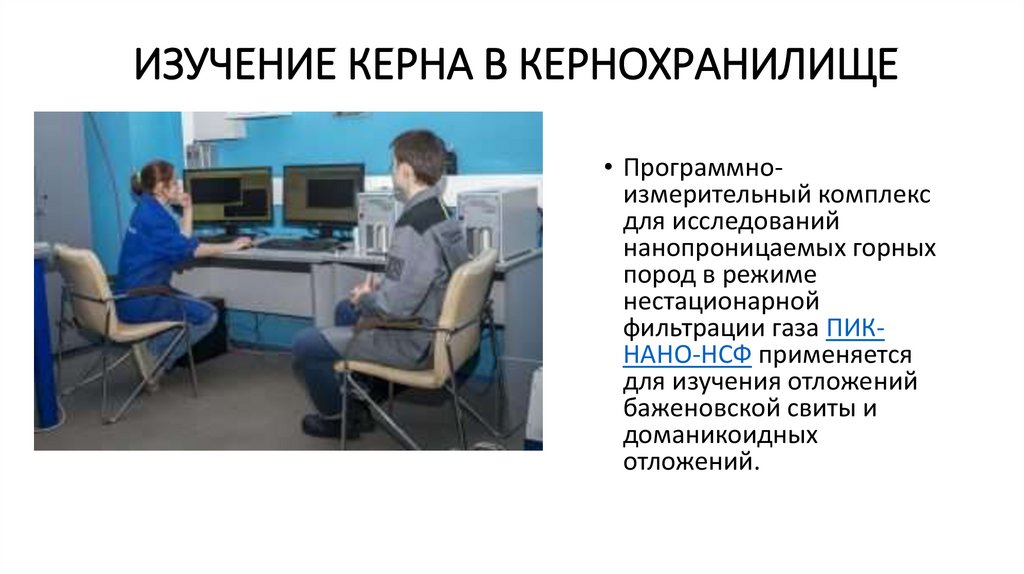 ИЗУЧЕНИЕ КЕРНА В КЕРНОХРАНИЛИЩЕ

• Программно-измерительный комплекс для исследований нанопроницаемых горных пород в режиме нестационарной фильтрации газа ПИК-НАНО-НСФ применяется для изучения отложений баженовской свиты и доманикоидных отложений.